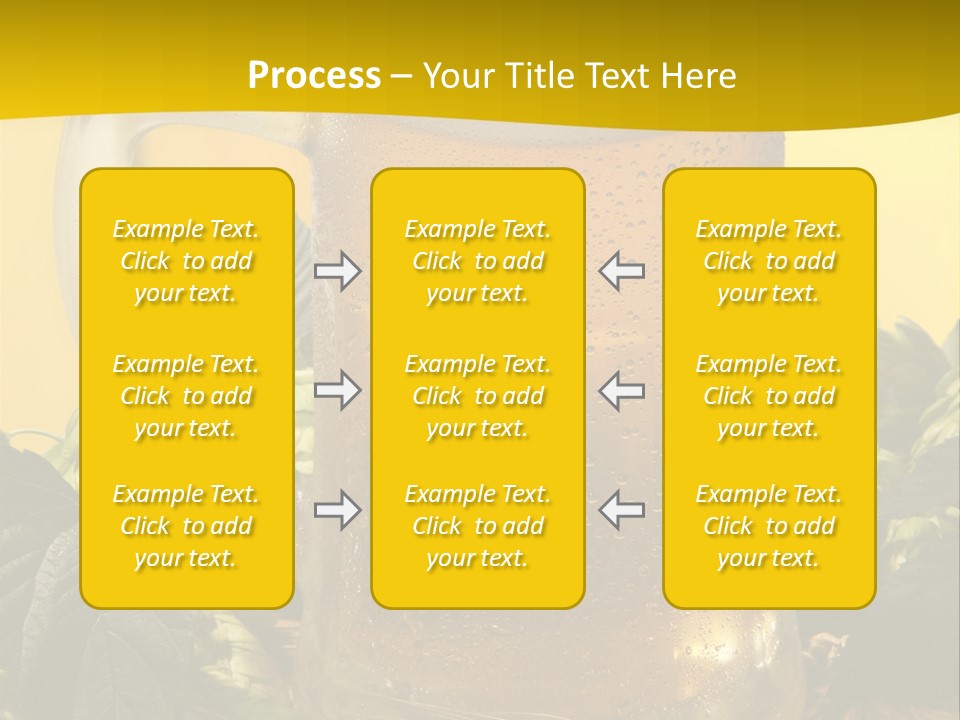 Process – Your Title Text Here

Example Text. Click to add your text.

Example Text. Click to add your text.

Example Text. Click to add your text.

Example Text. Click to add your text.

Example Text. Click to add your text.

Example Text. Click to add your text.

Example Text. Click to add your text.

Example Text. Click to add your text.

Example Text. Click to add your text.